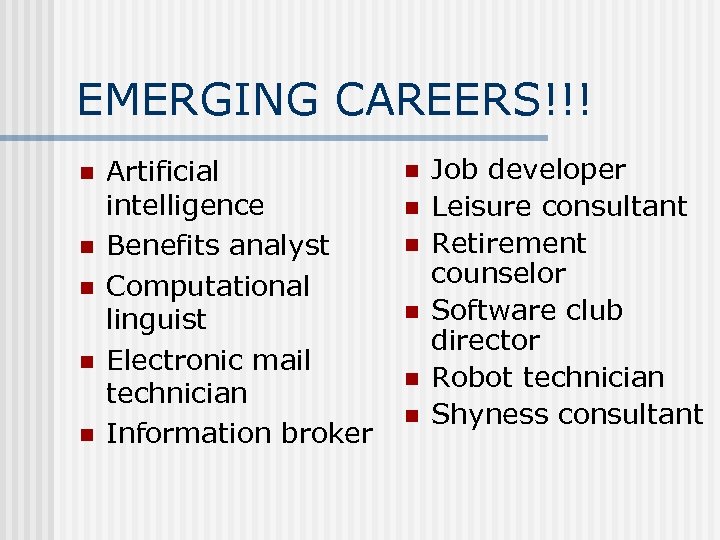 EMERGING CAREERS!!!

- Artificial intelligence
- Benefits analyst
- Computational linguist
- Electronic mail technician
- Information broker

- Job developer
- Leisure consultant
- Retirement counselor
- Software club director
- Robot technician
- Shyness consultant